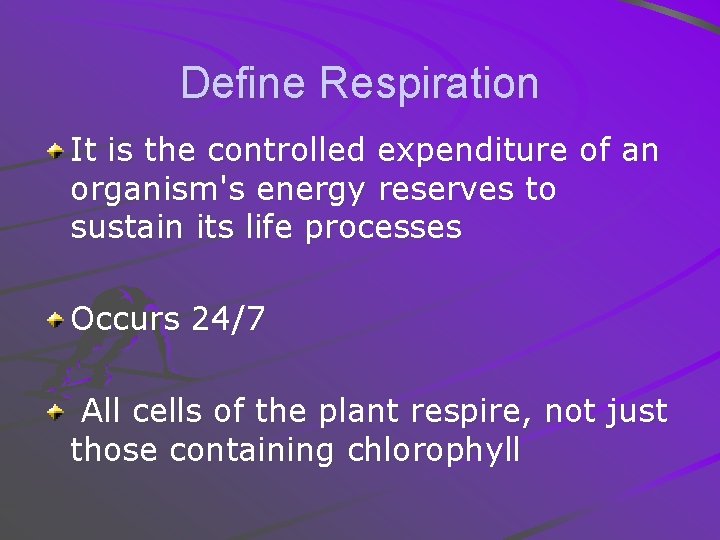 Define Respiration

It is the controlled expenditure of an organism's energy reserves to sustain its life processes

Occurs 24/7

All cells of the plant respire, not just those containing chlorophyll